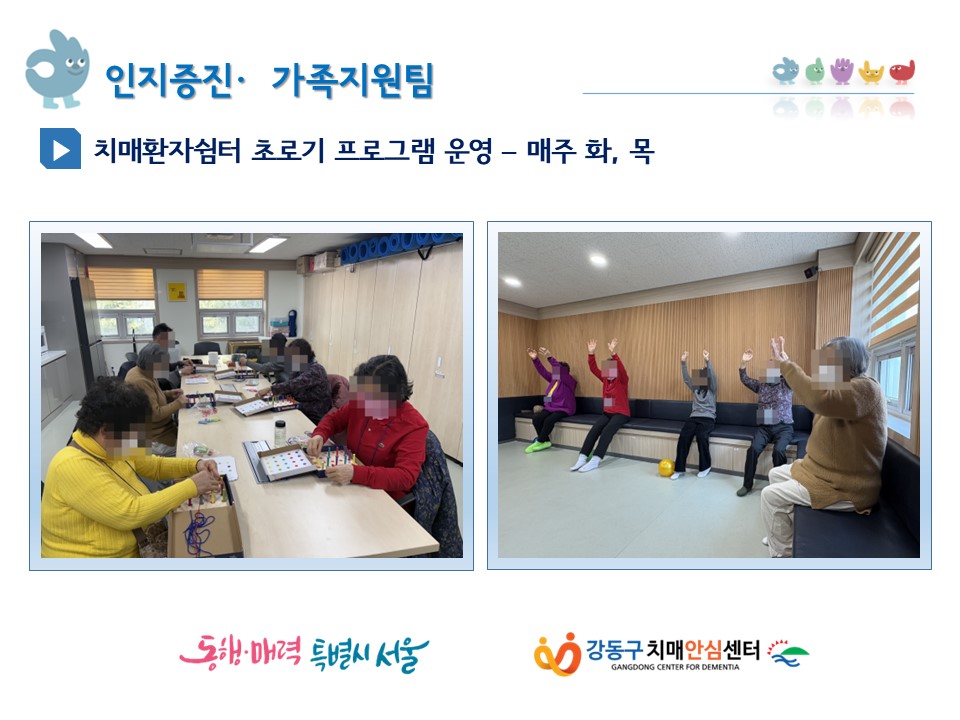 인지증진· 가족지원팀

치매환자쉼터 초로기 프로그램 운영 – 매주 화, 목

동행·매력 특별시 서울

강동구치매안심센터
GANGDONG CENTER FOR DEMENTIA